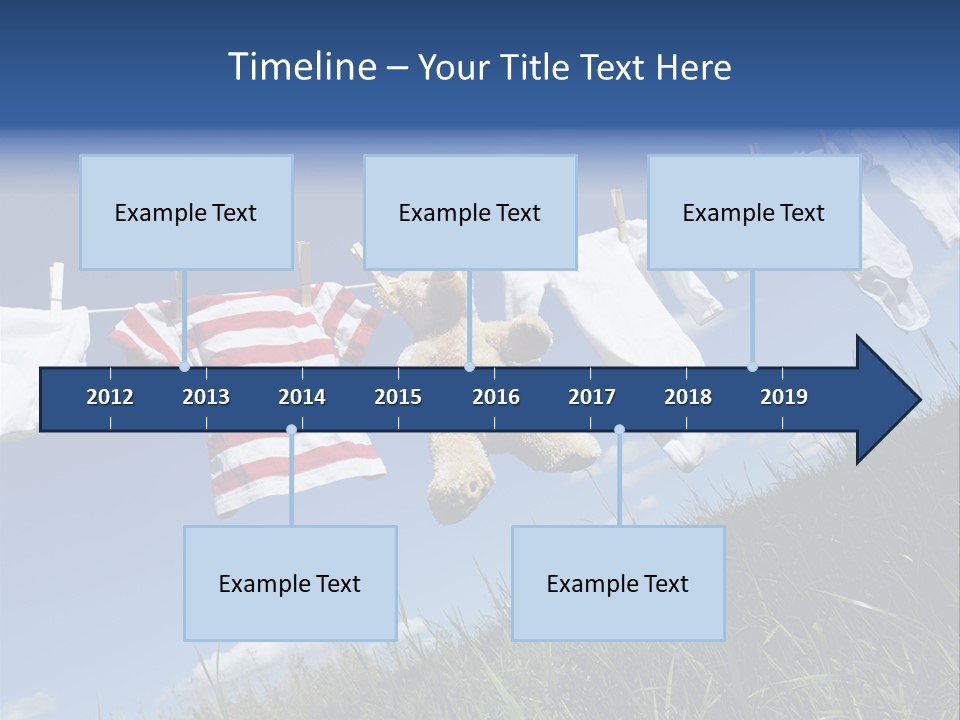 Timeline – Your Title Text Here

Example Text

Example Text

Example Text

2012 2013 2014 2015 2016 2017 2018 2019

Example Text

Example Text